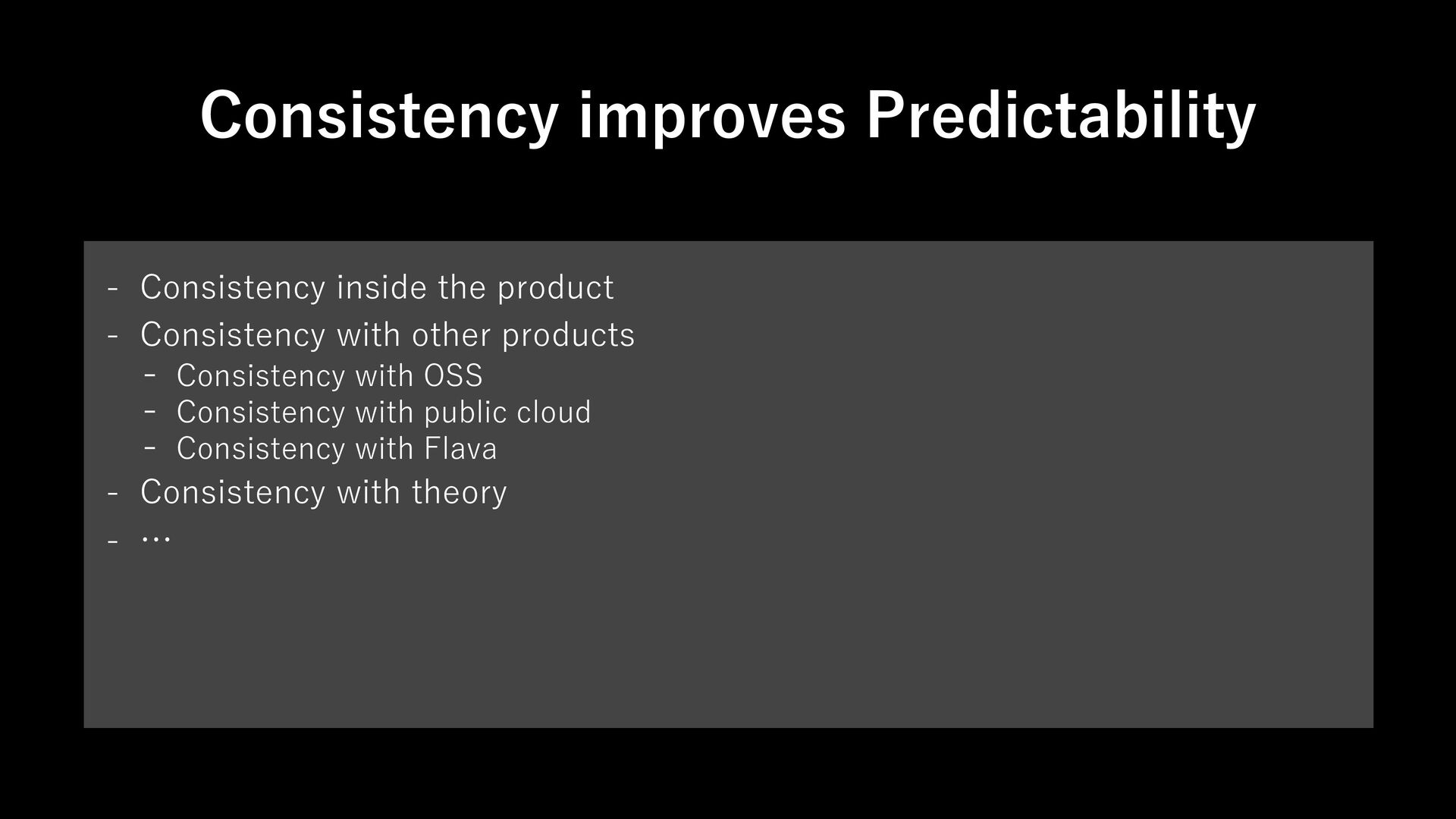 Consistency improves Predictability

- Consistency inside the product
- Consistency with other products
  - Consistency with OSS
  - Consistency with public cloud
  - Consistency with Flava
- Consistency with theory
- …